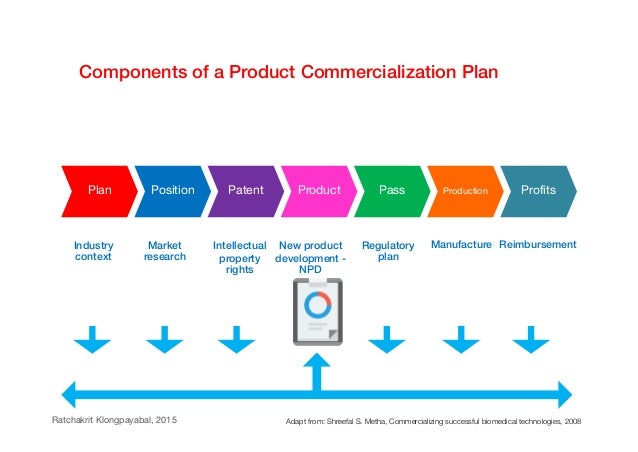 Components of a Product Commercialization Plan

Plan

Position

Patent

Product

Pass

Production

Profits

Industry context

Market research

Intellectual property rights

New product development - NPD

Regulatory plan

Manufacture

Reimbursement

Ratchakrit Klongpayabal, 2015

Adapt from: Shreefal S. Metha, Commercializing successful biomedical technologies, 2008